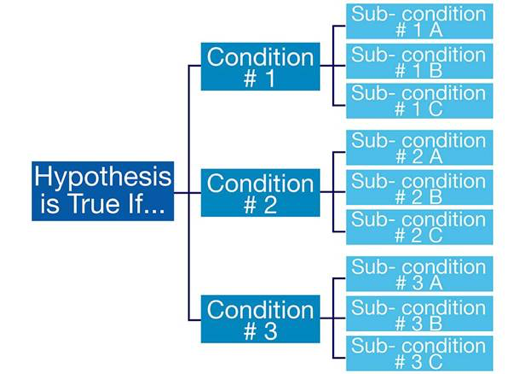 Hypothesis is True If...

Condition # 1

Sub- condition # 1 A

Sub- condition # 1 B

Sub- condition # 1 C

Condition # 2

Sub- condition # 2 A

Sub- condition # 2 B

Sub- condition # 2 C

Condition # 3

Sub- condition # 3 A

Sub- condition # 3 B

Sub- condition # 3 C